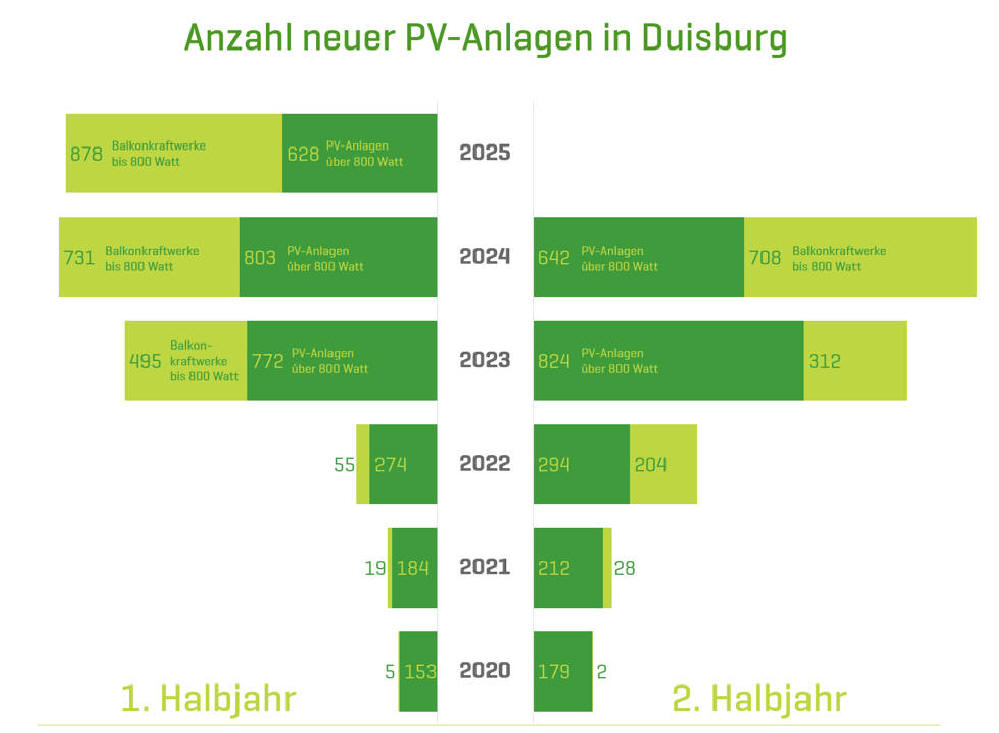 Anzahl neuer PV-Anlagen in Duisburg

878 Balkonkraftwerke bis 800 Watt
628 PV-Anlagen über 800 Watt
2025

731 Balkonkraftwerke bis 800 Watt
803 PV-Anlagen über 800 Watt
2024
642 PV-Anlagen über 800 Watt
708 Balkonkraftwerke bis 800 Watt

495 Balkonkraftwerke bis 800 Watt
772 PV-Anlagen über 800 Watt
2023
824 PV-Anlagen über 800 Watt
312

55
274
2022
294
204

19
184
2021
212
28

5
153
2020
179
2

1. Halbjahr
2. Halbjahr